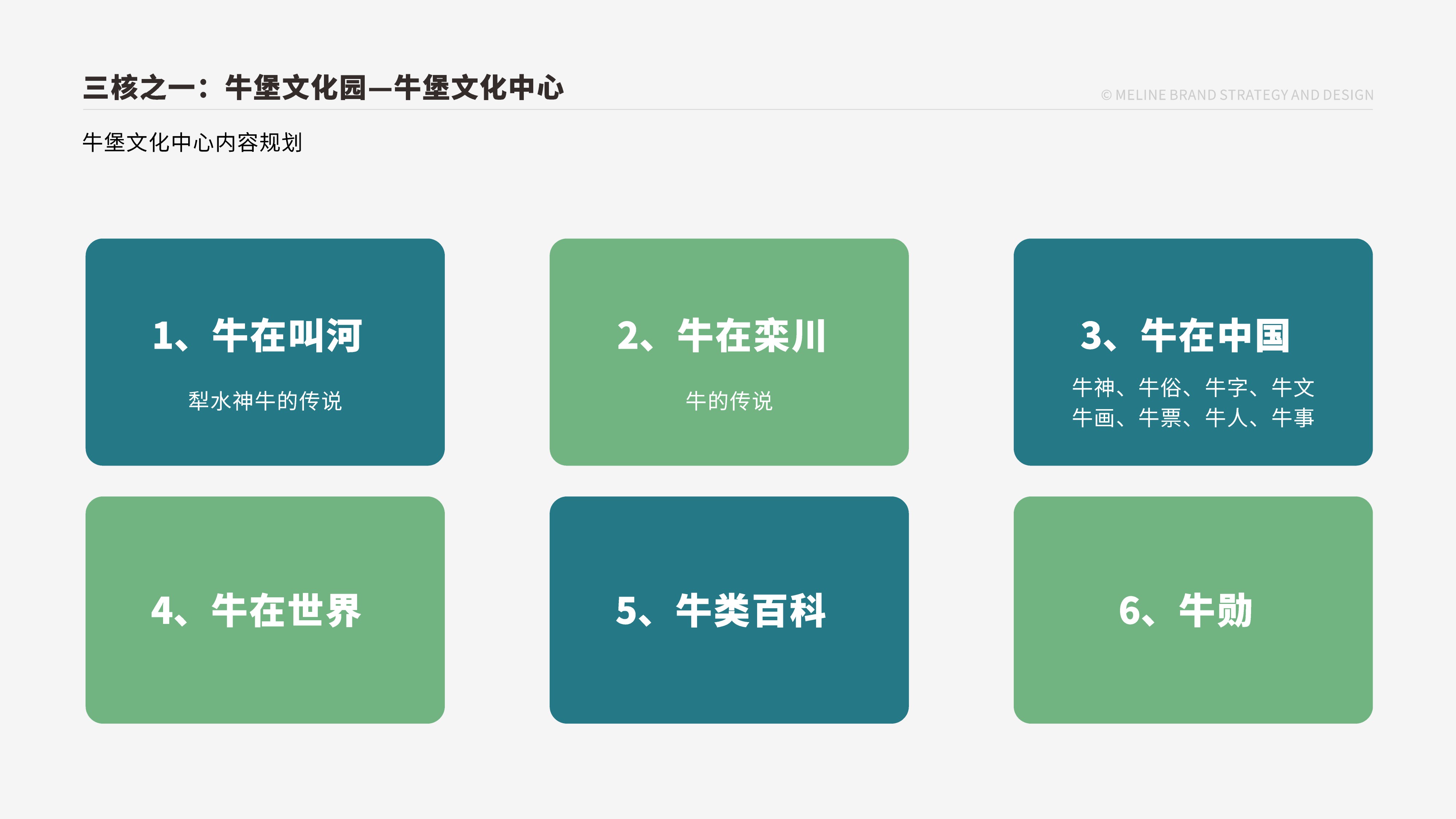 三核之一：牛堡文化园—牛堡文化中心

© MELINE BRAND STRATEGY AND DESIGN

牛堡文化中心内容规划

1、牛在叫河

犁水神牛的传说

2、牛在栾川

牛的传说

3、牛在中国

牛神、牛俗、牛字、牛文
牛画、牛票、牛人、牛事

4、牛在世界

5、牛类百科

6、牛勋